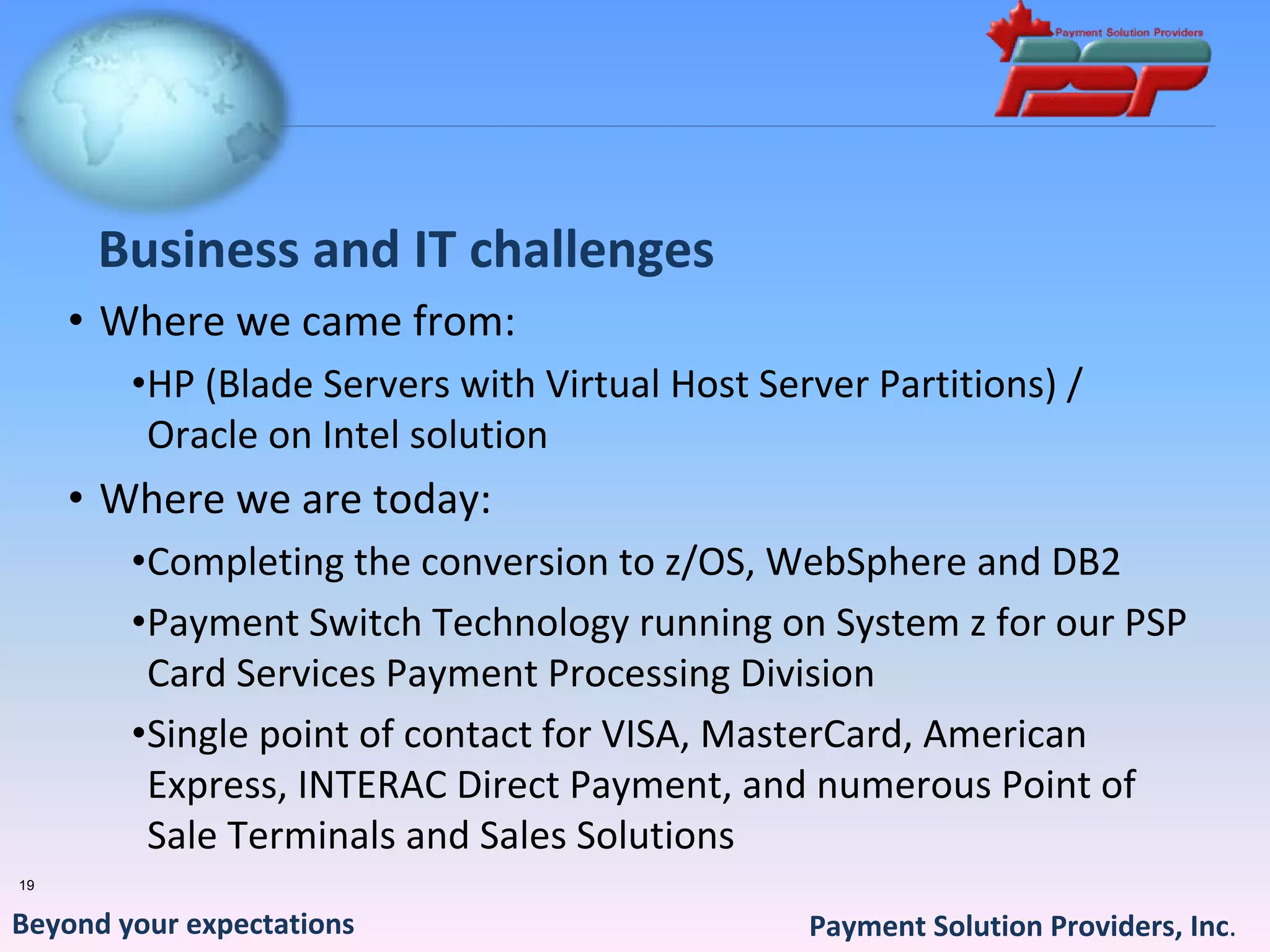 Payment Solution Providers

PSP

Business and IT challenges

• Where we came from:

•HP (Blade Servers with Virtual Host Server Partitions) / Oracle on Intel solution

• Where we are today:

•Completing the conversion to z/OS, WebSphere and DB2

•Payment Switch Technology running on System z for our PSP Card Services Payment Processing Division

•Single point of contact for VISA, MasterCard, American Express, INTERAC Direct Payment, and numerous Point of Sale Terminals and Sales Solutions

19

Beyond your expectations

Payment Solution Providers, Inc.